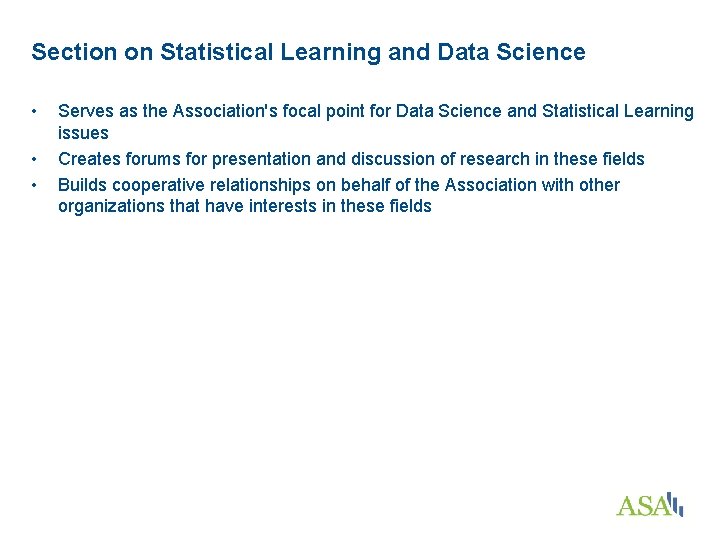 Section on Statistical Learning and Data Science

• Serves as the Association's focal point for Data Science and Statistical Learning issues
• Creates forums for presentation and discussion of research in these fields
• Builds cooperative relationships on behalf of the Association with other organizations that have interests in these fields

ASA